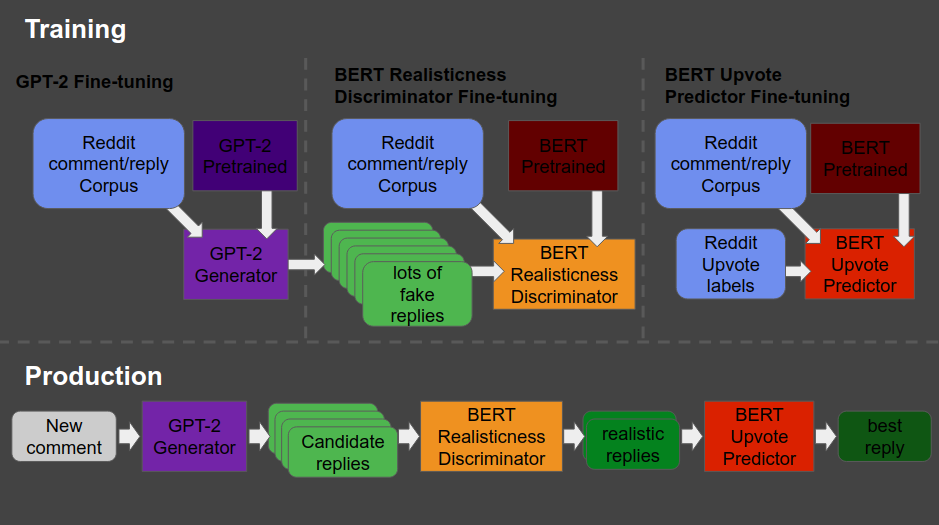 Training

GPT-2 Fine-tuning

Reddit comment/reply Corpus

GPT-2 Pretrained

GPT-2 Generator

BERT Realisticness Discriminator Fine-tuning

Reddit comment/reply Corpus

BERT Pretrained

lots of fake replies

BERT Realisticness Discriminator

BERT Upvote Predictor Fine-tuning

Reddit comment/reply Corpus

BERT Pretrained

Reddit Upvote labels

BERT Upvote Predictor

Production

New comment

GPT-2 Generator

Candidate replies

BERT Realisticness Discriminator

realistic replies

BERT Upvote Predictor

best reply